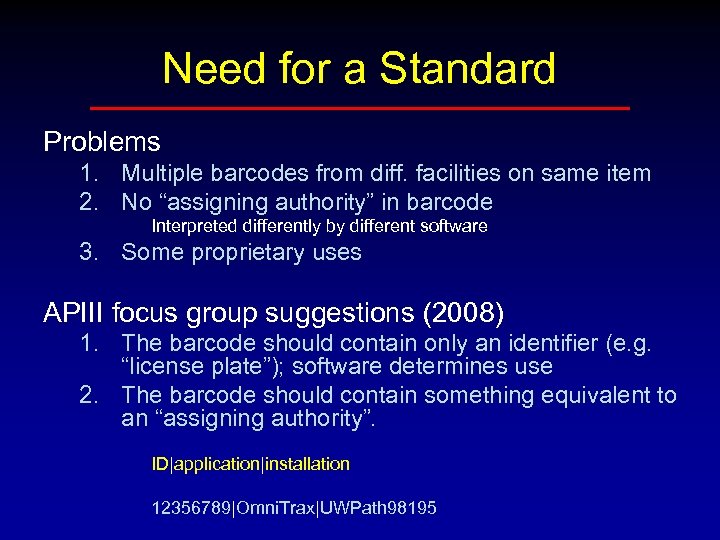 Need for a Standard

Problems
1. Multiple barcodes from diff. facilities on same item
2. No “assigning authority” in barcode
Interpreted differently by different software
3. Some proprietary uses

APIII focus group suggestions (2008)
1. The barcode should contain only an identifier (e.g. “license plate”); software determines use
2. The barcode should contain something equivalent to an “assigning authority”.

ID|application|installation

12356789|OmniTrax|UWPath98195